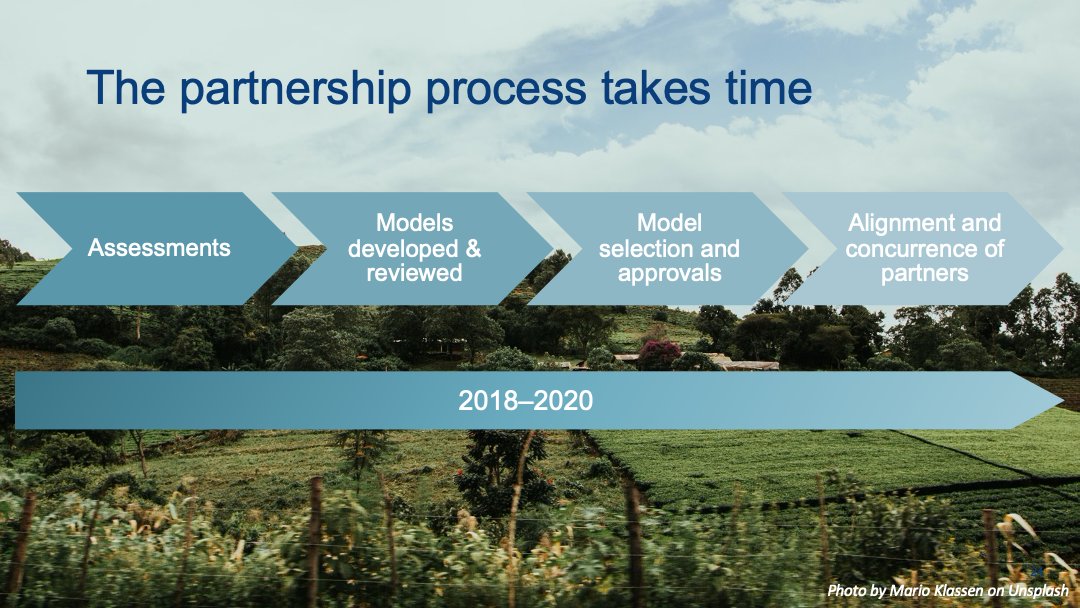 The partnership process takes time

Assessments

Models developed & reviewed

Model selection and approvals

Alignment and concurrence of partners

2018–2020

Photo by Mario Klassen on Unsplash